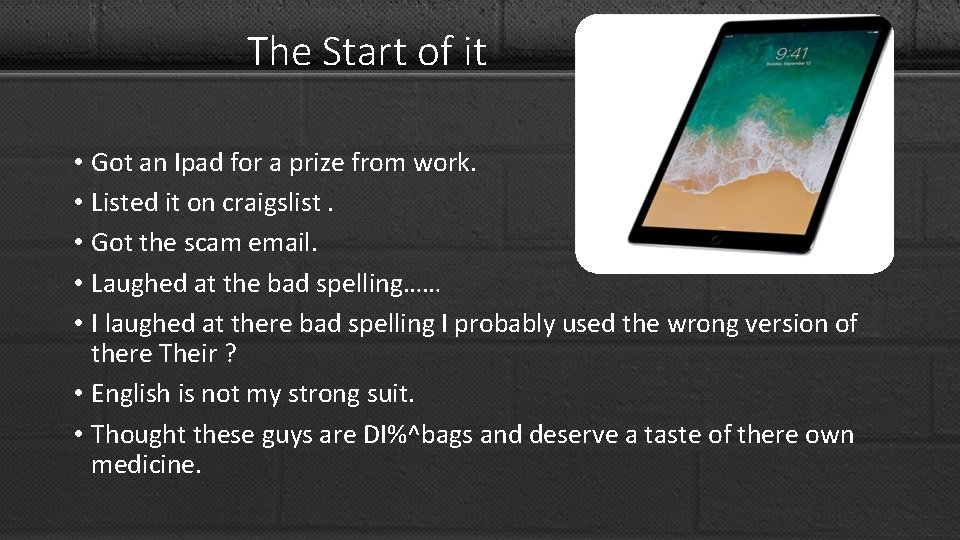 The Start of it

9:41

• Got an Ipad for a prize from work.
• Listed it on craigslist .
• Got the scam email.
• Laughed at the bad spelling……
• I laughed at there bad spelling I probably used the wrong version of there Their ?
• English is not my strong suit.
• Thought these guys are DI%^bags and deserve a taste of there own medicine.